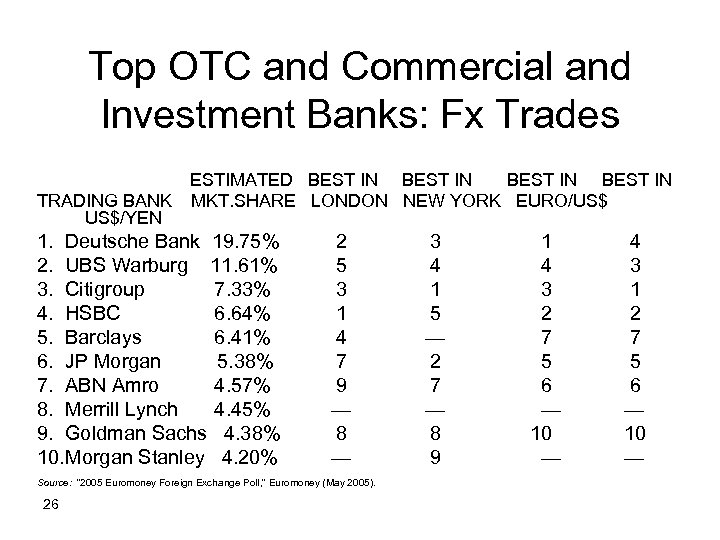 Top OTC and Commercial and Investment Banks: Fx Trades

| TRADING BANK | ESTIMATED MKT.SHARE | BEST IN LONDON | BEST IN NEW YORK | BEST IN EURO/US$ | BEST IN US$/YEN |
|---|---|---|---|---|---|
| 1. Deutsche Bank | 19.75% | 2 | 3 | 1 | 4 |
| 2. UBS Warburg | 11.61% | 5 | 4 | 4 | 3 |
| 3. Citigroup | 7.33% | 3 | 1 | 3 | 1 |
| 4. HSBC | 6.64% | 1 | 5 | 2 | 2 |
| 5. Barclays | 6.41% | 4 | — | 7 | 7 |
| 6. JP Morgan | 5.38% | 7 | 2 | 5 | 5 |
| 7. ABN Amro | 4.57% | 9 | 7 | 6 | 6 |
| 8. Merrill Lynch | 4.45% | — | — | — | — |
| 9. Goldman Sachs | 4.38% | 8 | 8 | 10 | 10 |
| 10.Morgan Stanley | 4.20% | — | 9 | — | — |

Source: "2005 Euromoney Foreign Exchange Poll," Euromoney (May 2005).

26